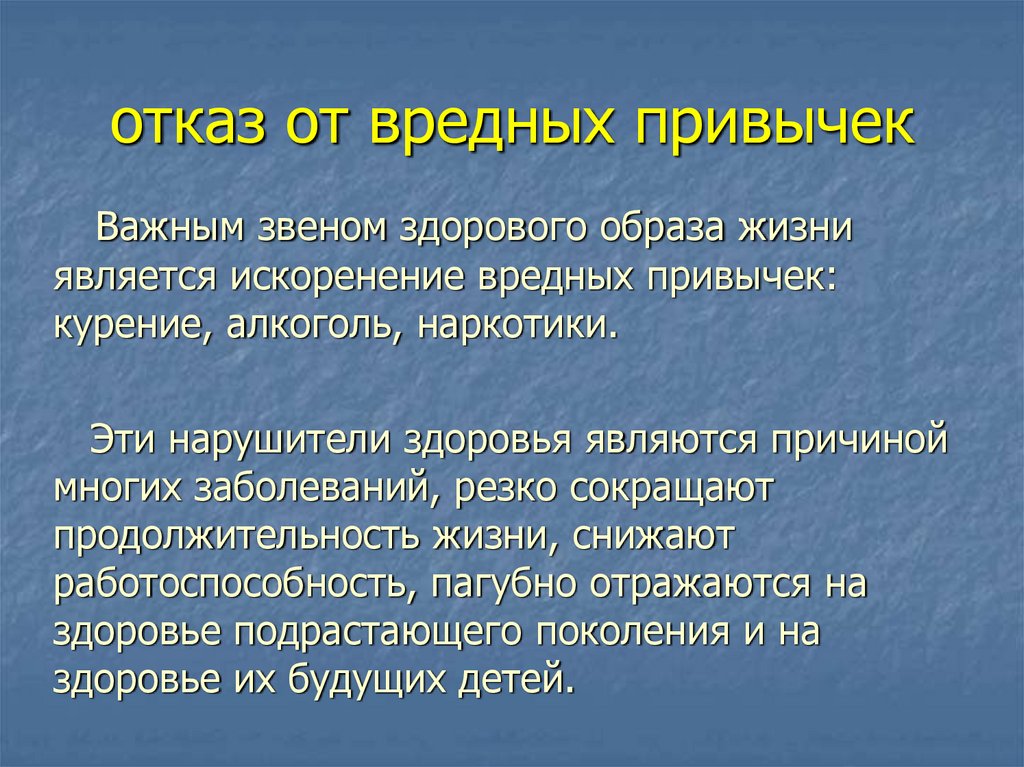 отказ от вредных привычек

Важным звеном здорового образа жизни является искоренение вредных привычек: курение, алкоголь, наркотики.

Эти нарушители здоровья являются причиной многих заболеваний, резко сокращают продолжительность жизни, снижают работоспособность, пагубно отражаются на здоровье подрастающего поколения и на здоровье их будущих детей.